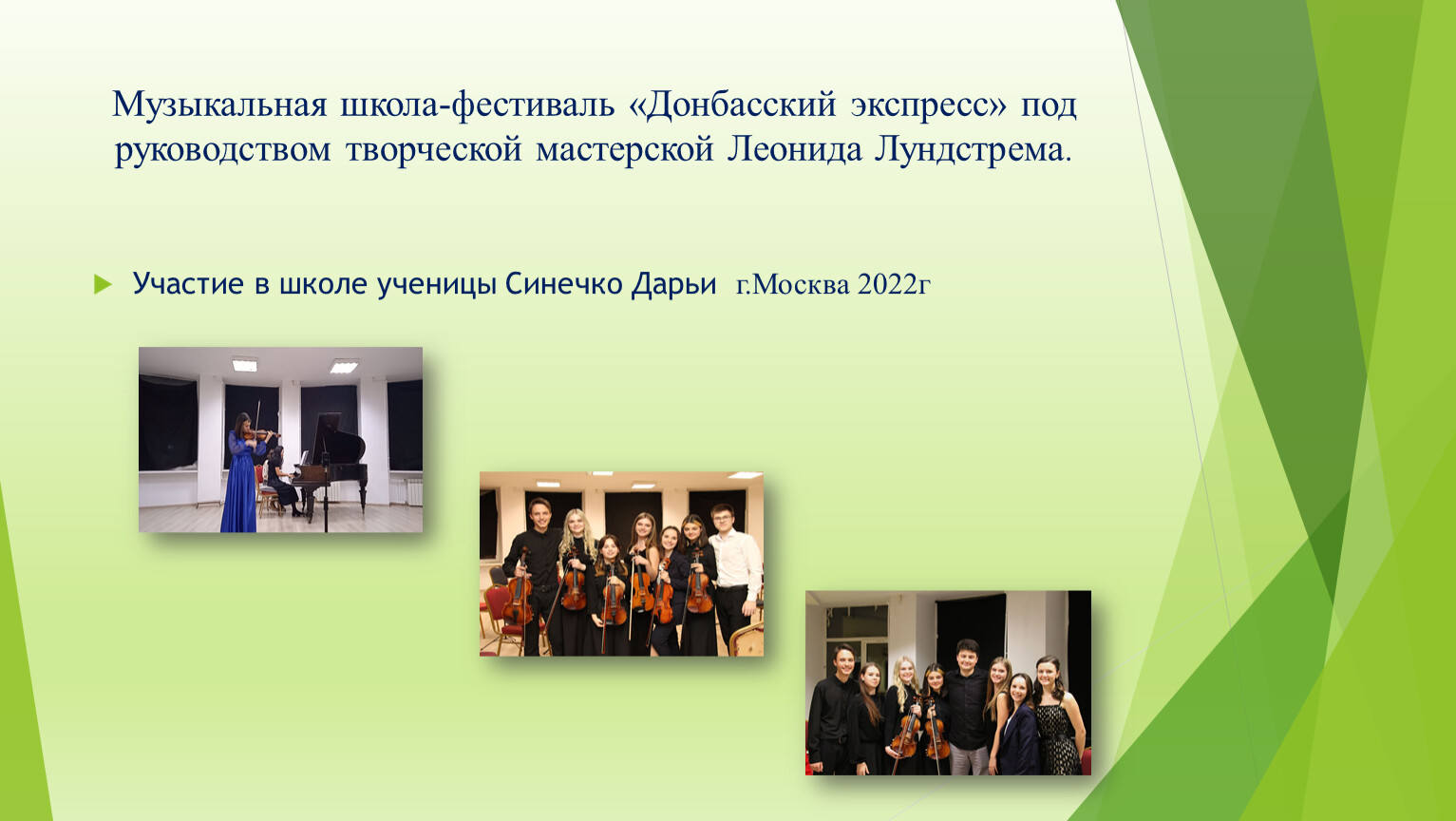 Музыкальная школа-фестиваль «Донбасский экспресс» под руководством творческой мастерской Леонида Лундстрема.

Участие в школе ученицы Синечко Дарьи г.Москва 2022г